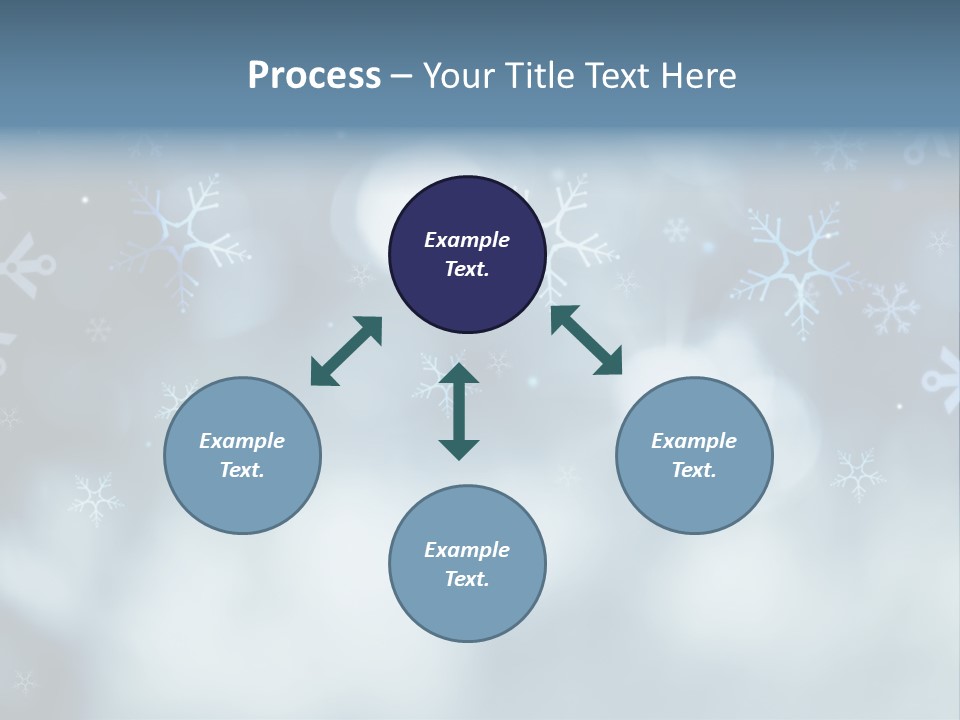 Process – Your Title Text Here

Example Text.

Example Text.

Example Text.

Example Text.